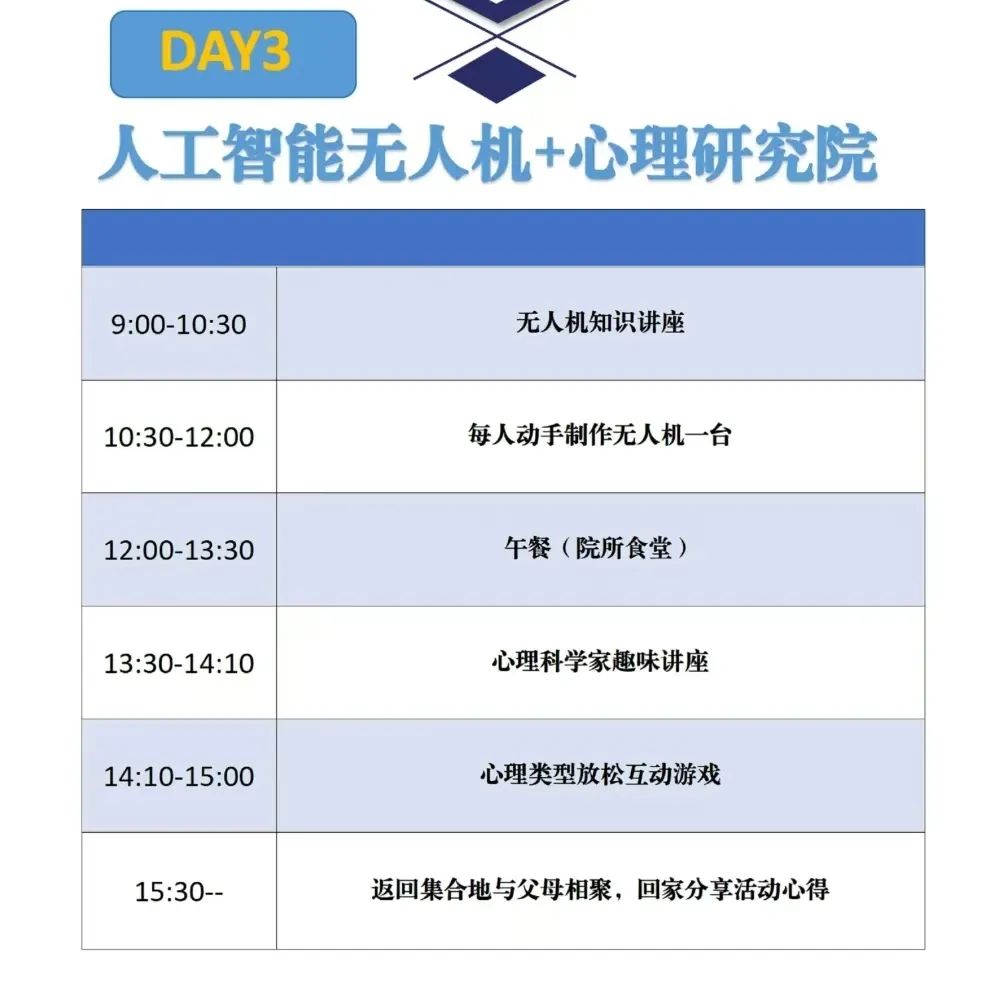 DAY3

人工智能无人机+心理研究院

| | |
|---|---|
| 9:00-10:30 | 无人机知识讲座 |
| 10:30-12:00 | 每人动手制作无人机一台 |
| 12:00-13:30 | 午餐（院所食堂） |
| 13:30-14:10 | 心理科学家趣味讲座 |
| 14:10-15:00 | 心理类型放松互动游戏 |
| 15:30-- | 返回集合地与父母相聚，回家分享活动心得 |